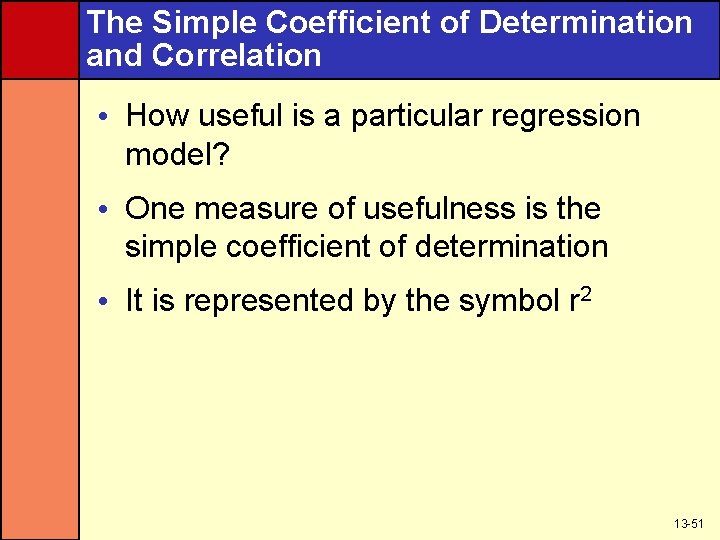 The Simple Coefficient of Determination and Correlation

• How useful is a particular regression model?

• One measure of usefulness is the simple coefficient of determination

• It is represented by the symbol $r^2$

13-51